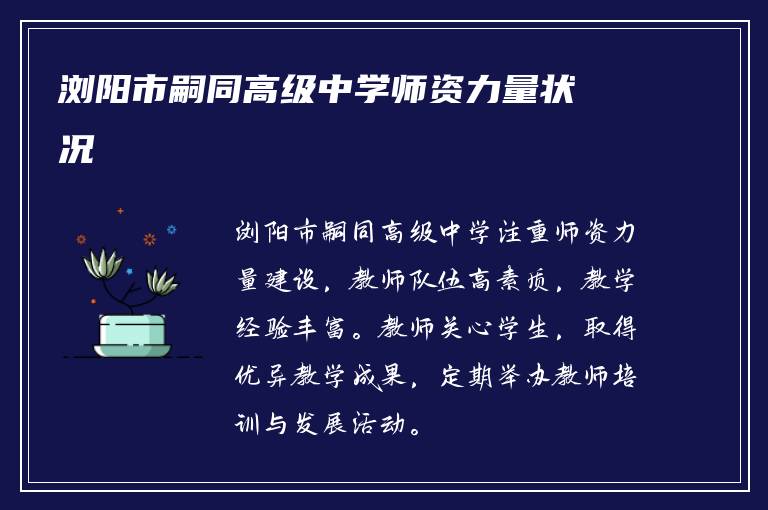 浏阳市嗣同高级中学师资力量状况

浏阳市嗣同高级中学注重师资力量建设，教师队伍高素质，教学经验丰富。教师关心学生，取得优异教学成果，定期举办教师培训与发展活动。